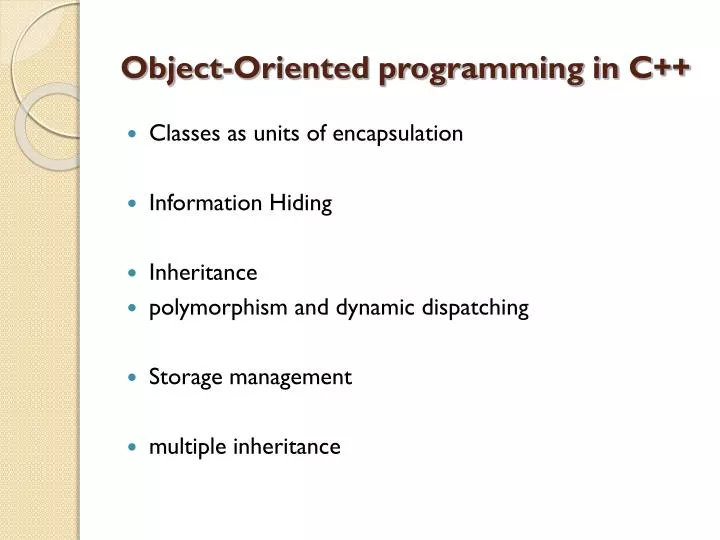 Object-Oriented programming in C++

- Classes as units of encapsulation

- Information Hiding

- Inheritance
- polymorphism and dynamic dispatching

- Storage management

- multiple inheritance